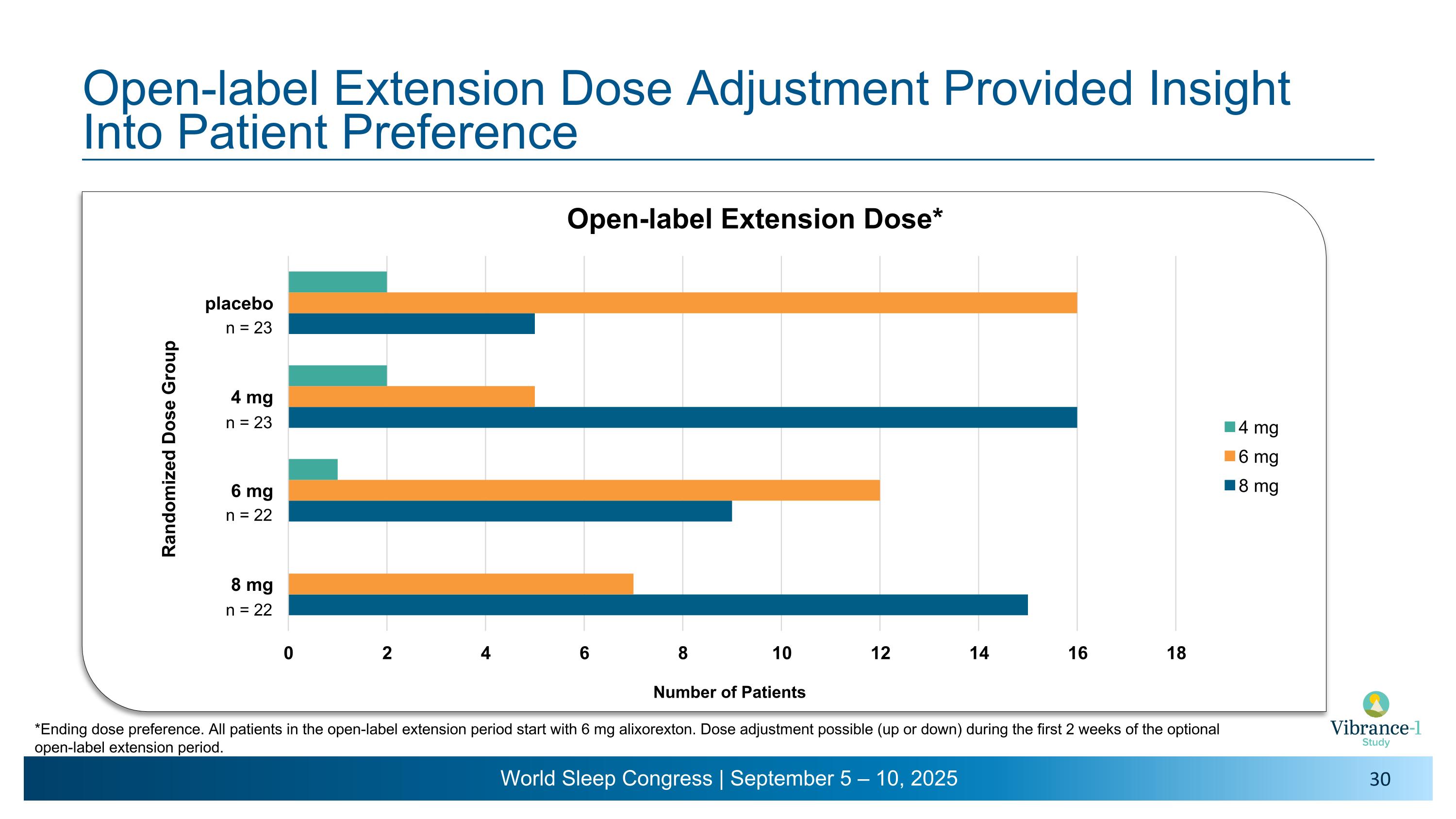 Open-label Extension Dose Adjustment Provided Insight Into Patient Preference

Open-label Extension Dose*

Randomized Dose Group

placebo
n = 23

4 mg
n = 23

6 mg
n = 22

8 mg
n = 22

0 2 4 6 8 10 12 14 16 18

Number of Patients

4 mg
6 mg
8 mg

*Ending dose preference. All patients in the open-label extension period start with 6 mg alixorexton. Dose adjustment possible (up or down) during the first 2 weeks of the optional open-label extension period.

Vibrance-1
Study

World Sleep Congress | September 5 – 10, 2025

30